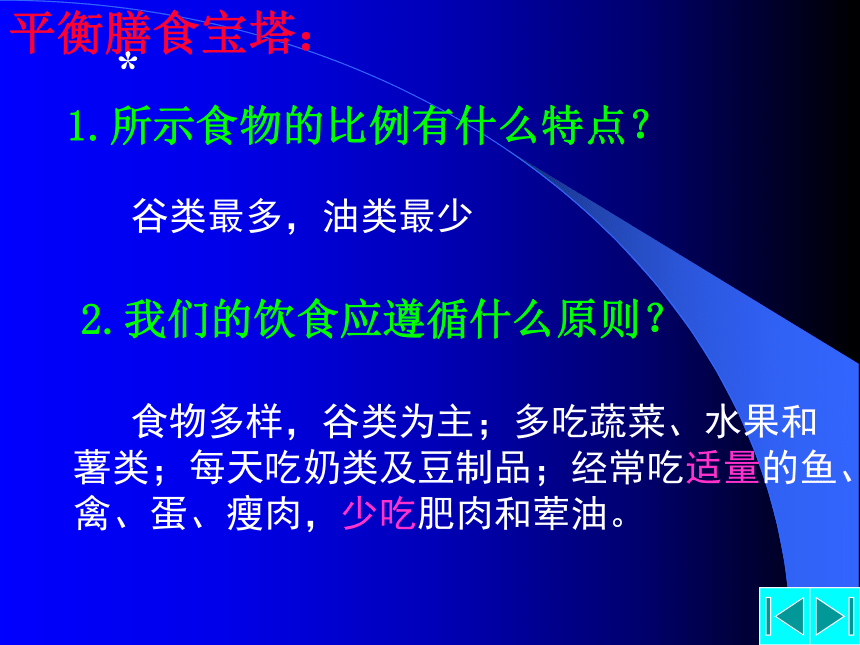 平衡膳食宝塔:
*
1.所示食物的比例有什么特点?

谷类最多，油类最少

2.我们的饮食应遵循什么原则?

食物多样，谷类为主；多吃蔬菜、水果和薯类；每天吃奶类及豆制品；经常吃适量的鱼、禽、蛋、瘦肉，少吃肥肉和荤油。